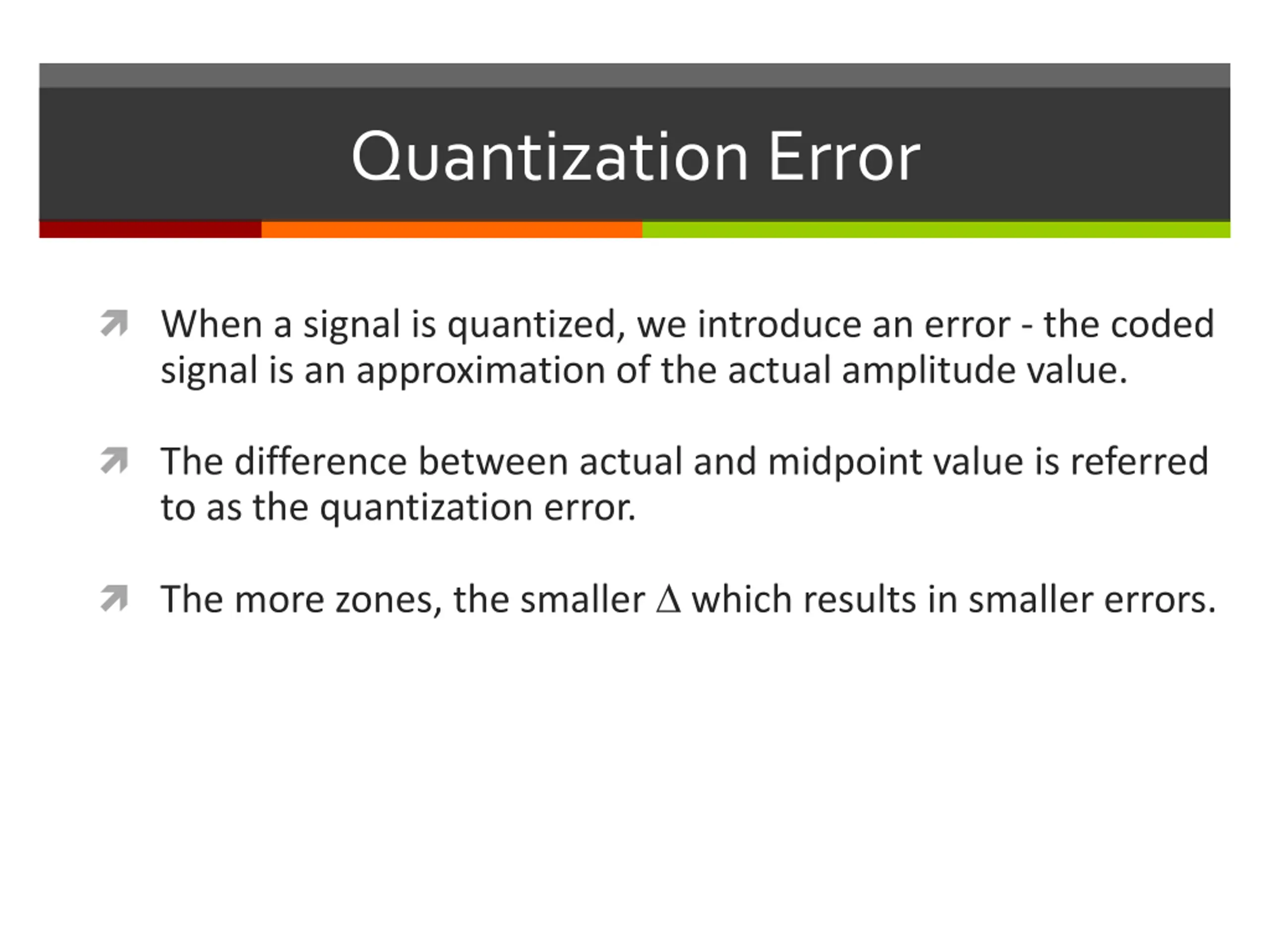 Quantization Error

When a signal is quantized, we introduce an error - the coded signal is an approximation of the actual amplitude value.

The difference between actual and midpoint value is referred to as the quantization error.

The more zones, the smaller $\Delta$ which results in smaller errors.